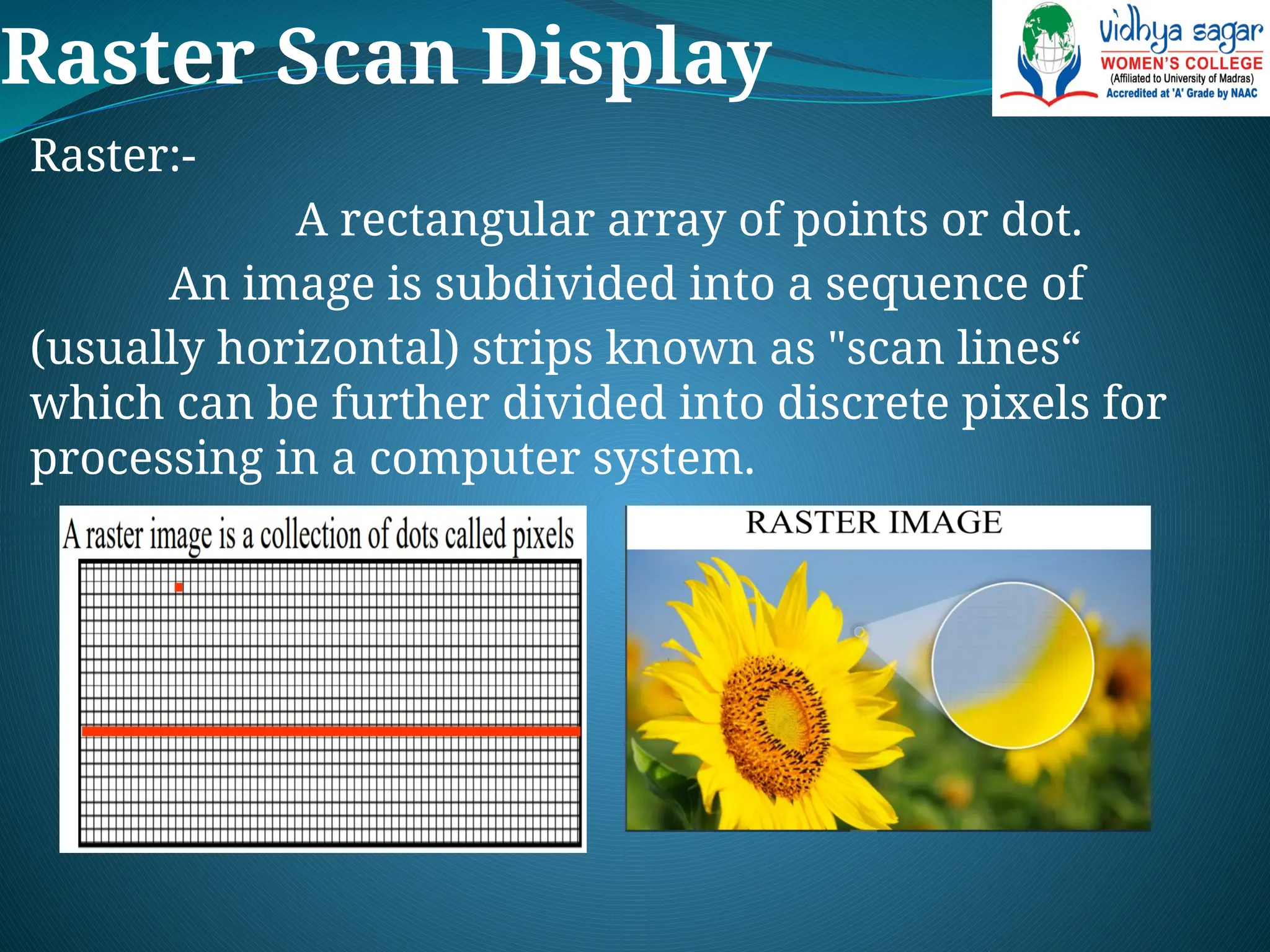 Raster Scan Display

vidhya sagar
WOMEN'S COLLEGE
(Affiliated to University of Madras)
Accredited at 'A' Grade by NAAC

Raster:-

A rectangular array of points or dot.

An image is subdivided into a sequence of (usually horizontal) strips known as "scan lines“ which can be further divided into discrete pixels for processing in a computer system.

A raster image is a collection of dots called pixels

RASTER IMAGE